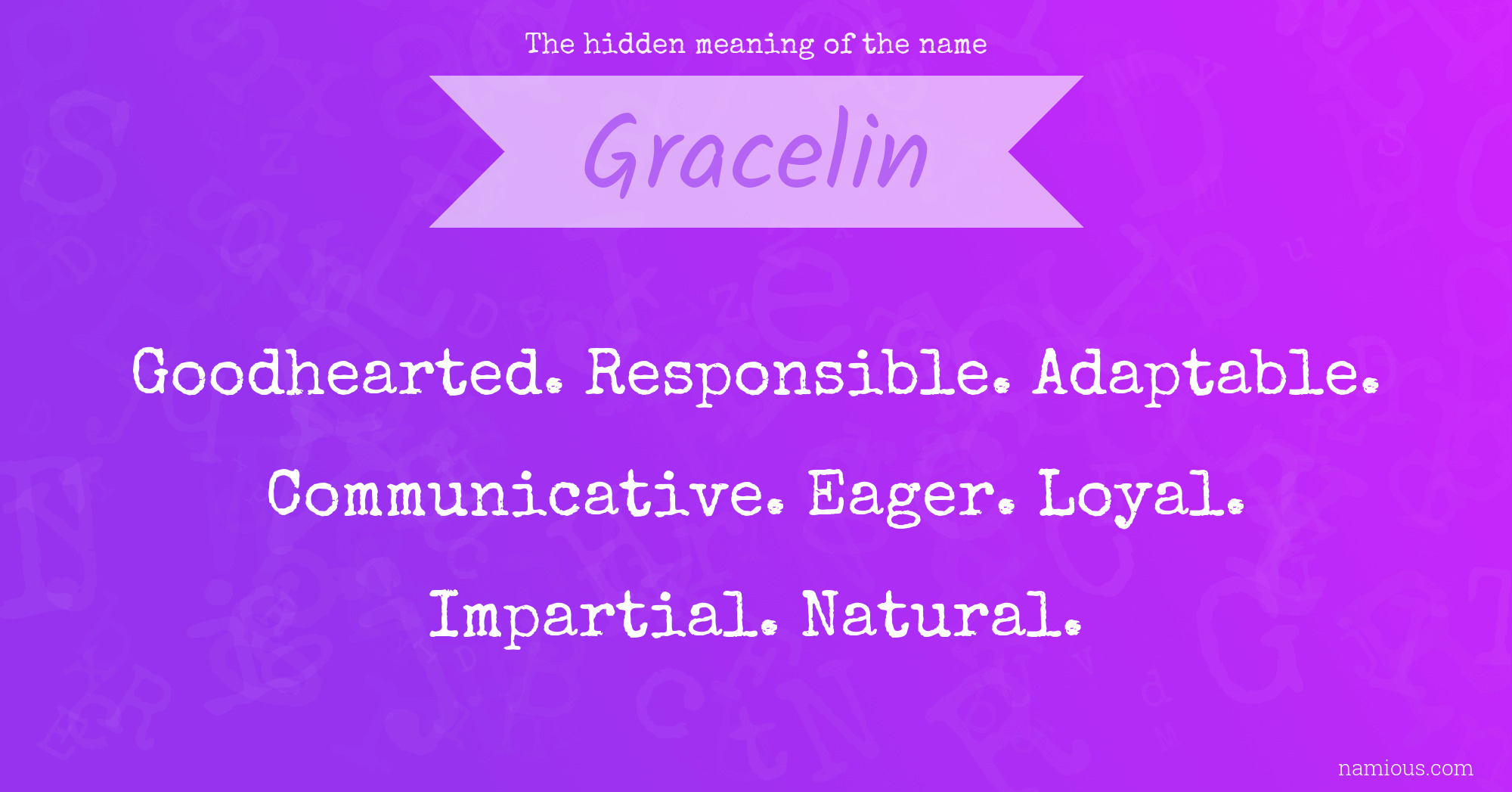 The hidden meaning of the name

Gracelin

Goodhearted. Responsible. Adaptable. Communicative. Eager. Loyal. Impartial. Natural.

namious.com